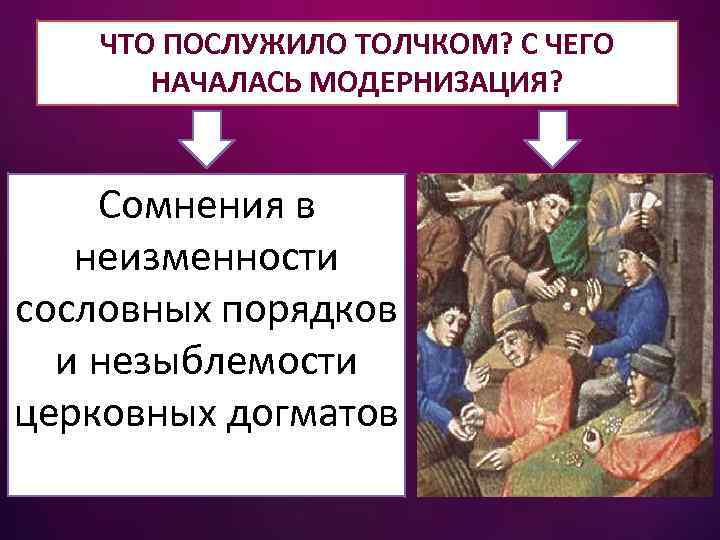 ЧТО ПОСЛУЖИЛО ТОЛЧКОМ? С ЧЕГО НАЧАЛАСЬ МОДЕРНИЗАЦИЯ?

Сомнения в неизменности сословных порядков и незыблемости церковных догматов